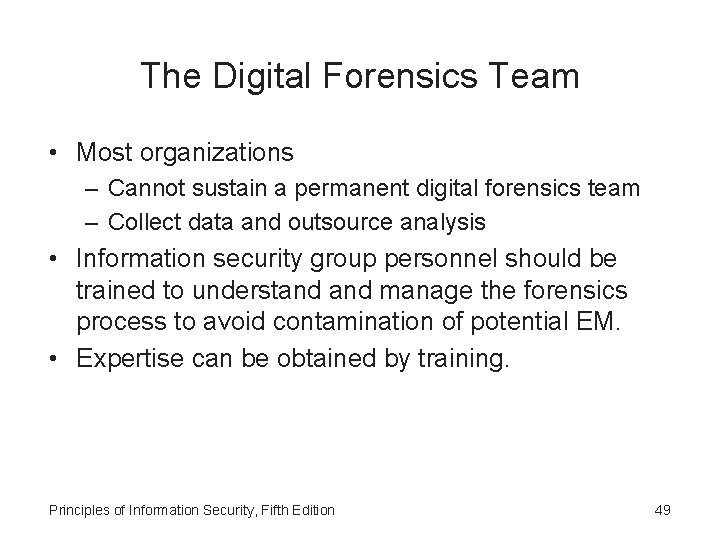 The Digital Forensics Team

• Most organizations
  – Cannot sustain a permanent digital forensics team
  – Collect data and outsource analysis
• Information security group personnel should be trained to understand and manage the forensics process to avoid contamination of potential EM.
• Expertise can be obtained by training.

Principles of Information Security, Fifth Edition

49